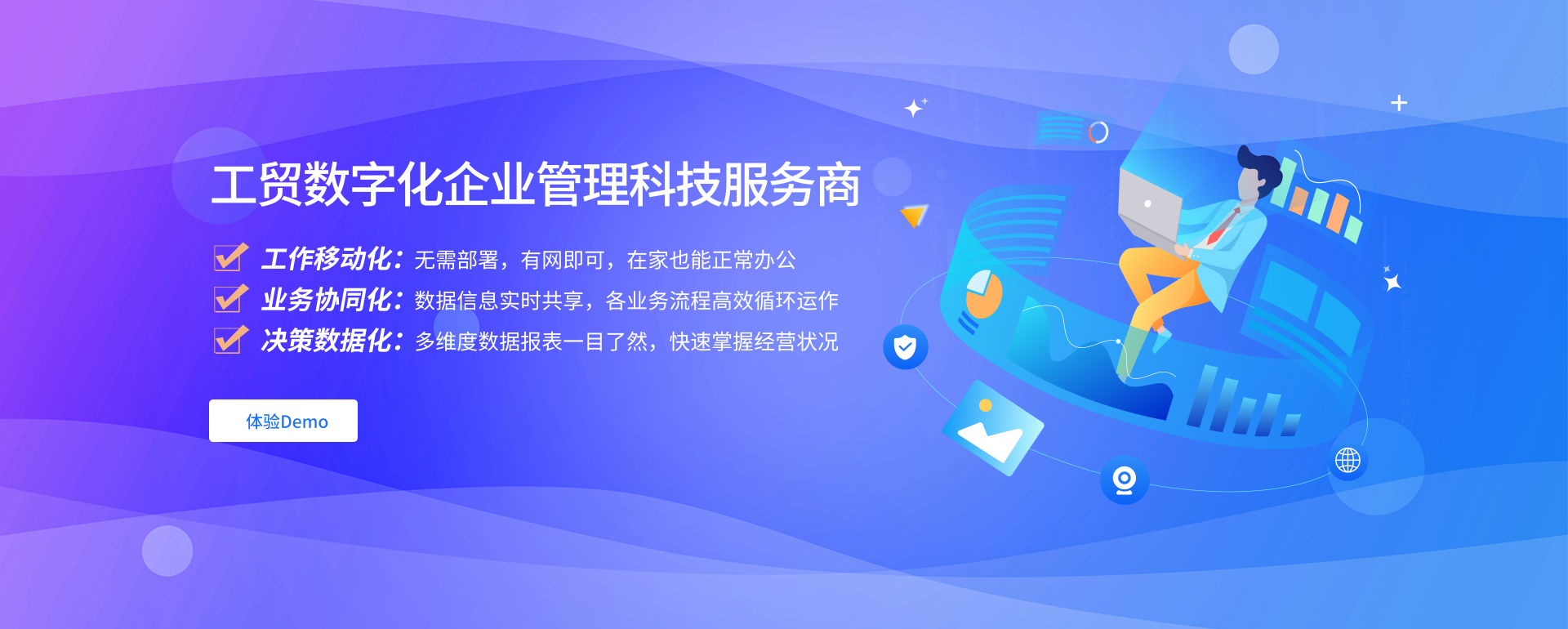 工贸数字化企业管理科技服务商

工作移动化：无需部署，有网即可，在家也能正常办公
业务协同化：数据信息实时共享，各业务流程高效循环运作
决策数据化：多维度数据报表一目了然，快速掌握经营状况

体验Demo